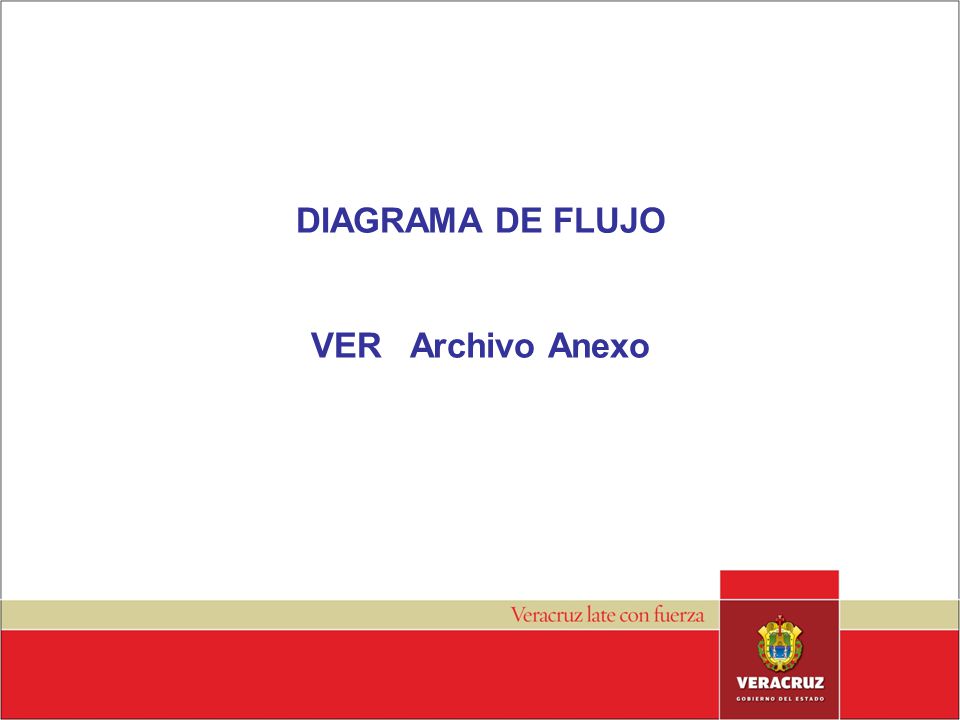 DIAGRAMA DE FLUJO

VER Archivo Anexo

Veracruz late con fuerza

VERACRUZ
GOBIERNO DEL ESTADO